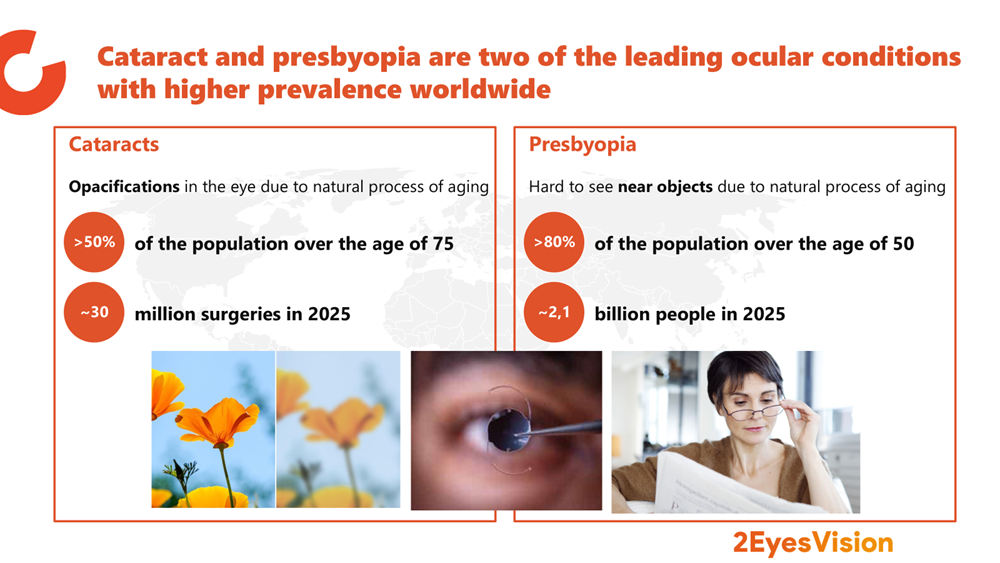 Cataract and presbyopia are two of the leading ocular conditions with higher prevalence worldwide

Cataracts

Opacifications in the eye due to natural process of aging

>50% of the population over the age of 75

~30 million surgeries in 2025

Presbyopia

Hard to see near objects due to natural process of aging

>80% of the population over the age of 50

~2,1 billion people in 2025

2EyesVision